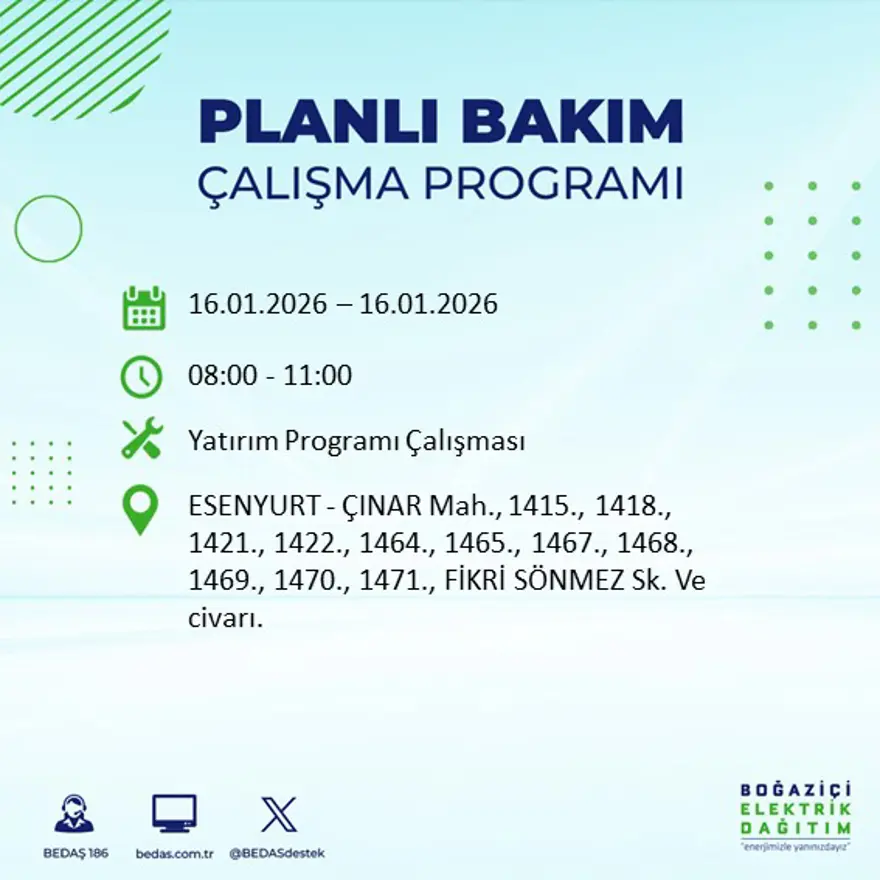 PLANLI BAKIM
ÇALIŞMA PROGRAMI

16.01.2026 – 16.01.2026

08:00 - 11:00

Yatırım Programı Çalışması

ESENYURT - ÇINAR Mah., 1415., 1418., 1421., 1422., 1464., 1465., 1467., 1468., 1469., 1470., 1471., FİKRİ SÖNMEZ Sk. Ve civarı.

BEDAŞ 186
bedas.com.tr
@BEDASdestek

BOĞAZİÇİ
ELEKTRİK
DAĞITIM
"enerjimizle yanınızdayız"